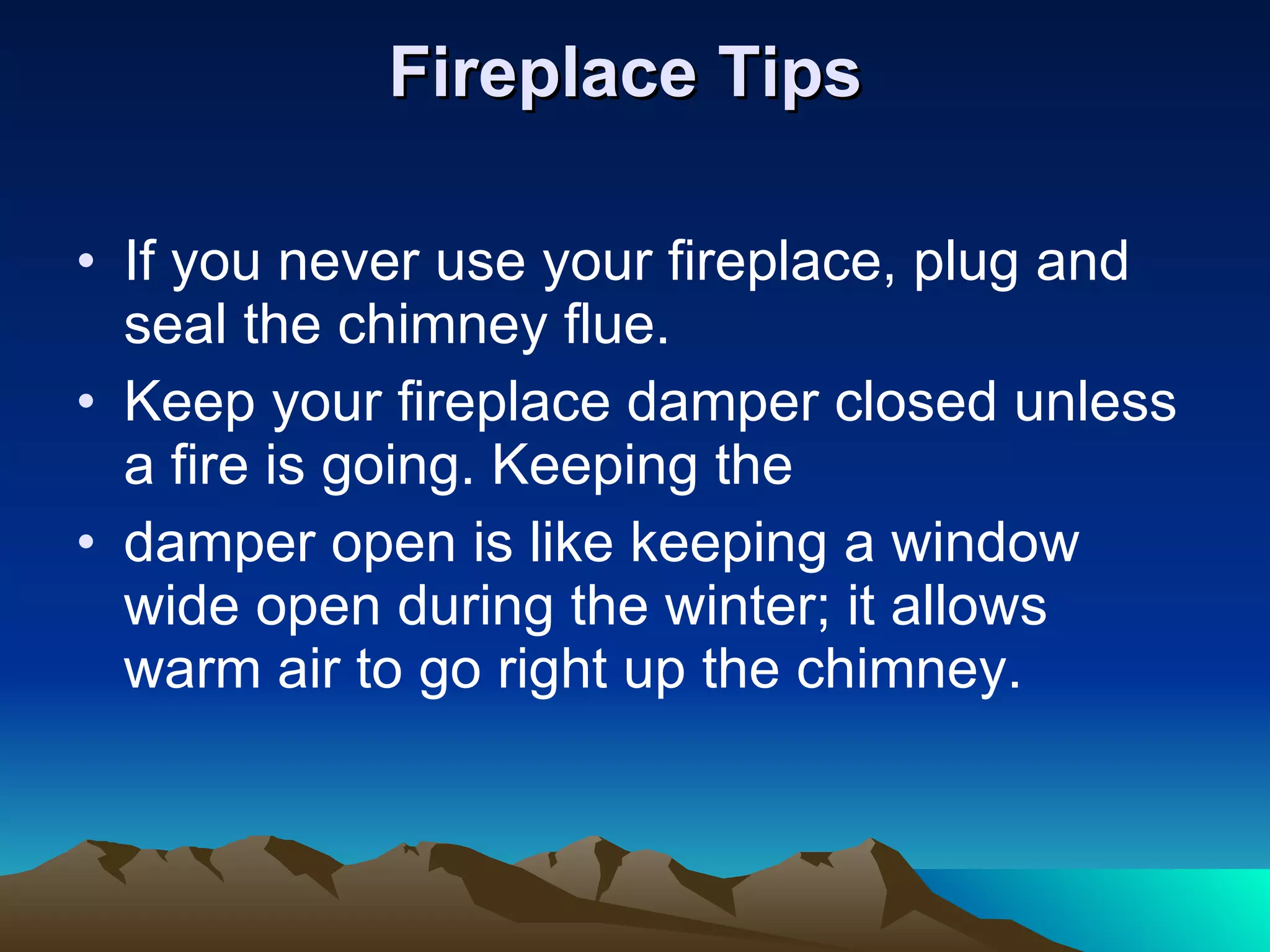 Fireplace Tips

• If you never use your fireplace, plug and seal the chimney flue.
• Keep your fireplace damper closed unless a fire is going. Keeping the
• damper open is like keeping a window wide open during the winter; it allows warm air to go right up the chimney.